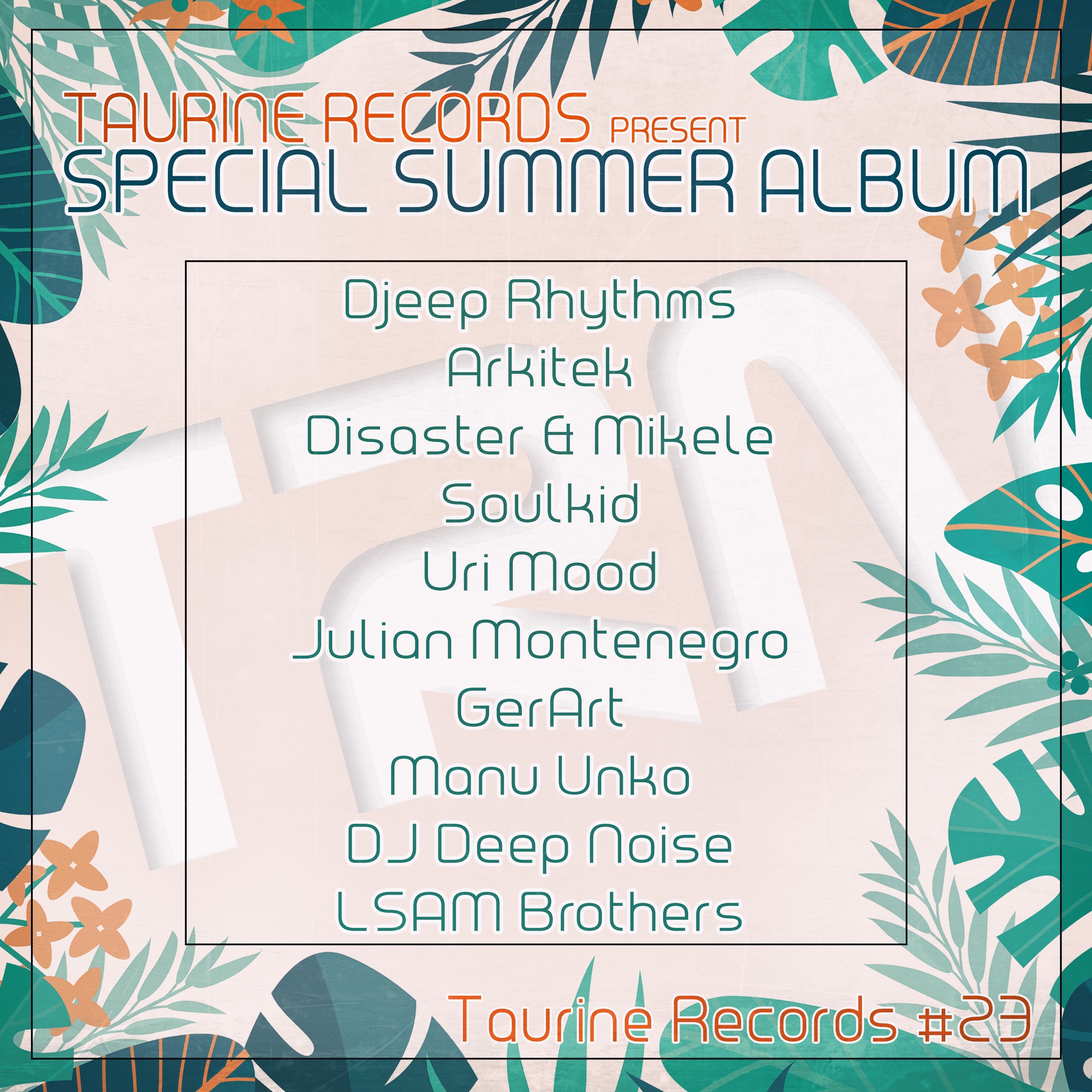 TAURINE RECORDS PRESENT
SPECIAL SUMMER ALBUM

Djeep Rhythms
Arkitek
Disaster & Mikele
Soulkid
Uri Mood
Julian Montenegro
GerArt
Manu Unko
DJ Deep Noise
LSAM Brothers

Taurine Records #23